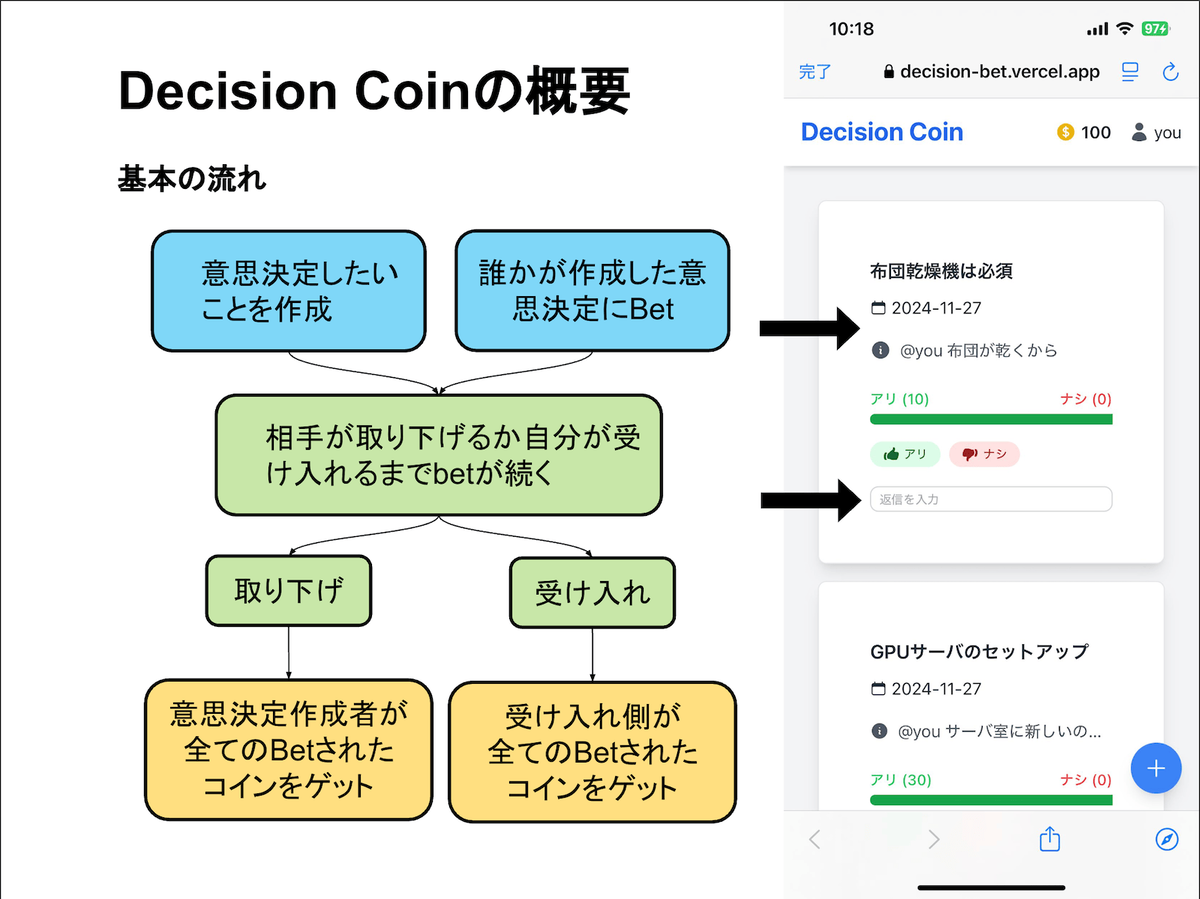 Decision Coinの概要

基本の流れ

意思決定したいことを作成

誰かが作成した意思決定にBet

相手が取り下げるか自分が受け入れるまでbetが続く

取り下げ

受け入れ

意思決定作成者が全てのBetされたコインをゲット

受け入れ側が全てのBetされたコインをゲット

10:18
97

完了
decision-bet.vercel.app

Decision Coin
100
you

布団乾燥機は必須
2024-11-27
@you 布団が乾くから
アリ (10)
ナシ (0)
アリ
ナシ
返信を入力

GPUサーバのセットアップ
2024-11-27
@you サーバ室に新しいの...
アリ (30)
ナシ (0)
+